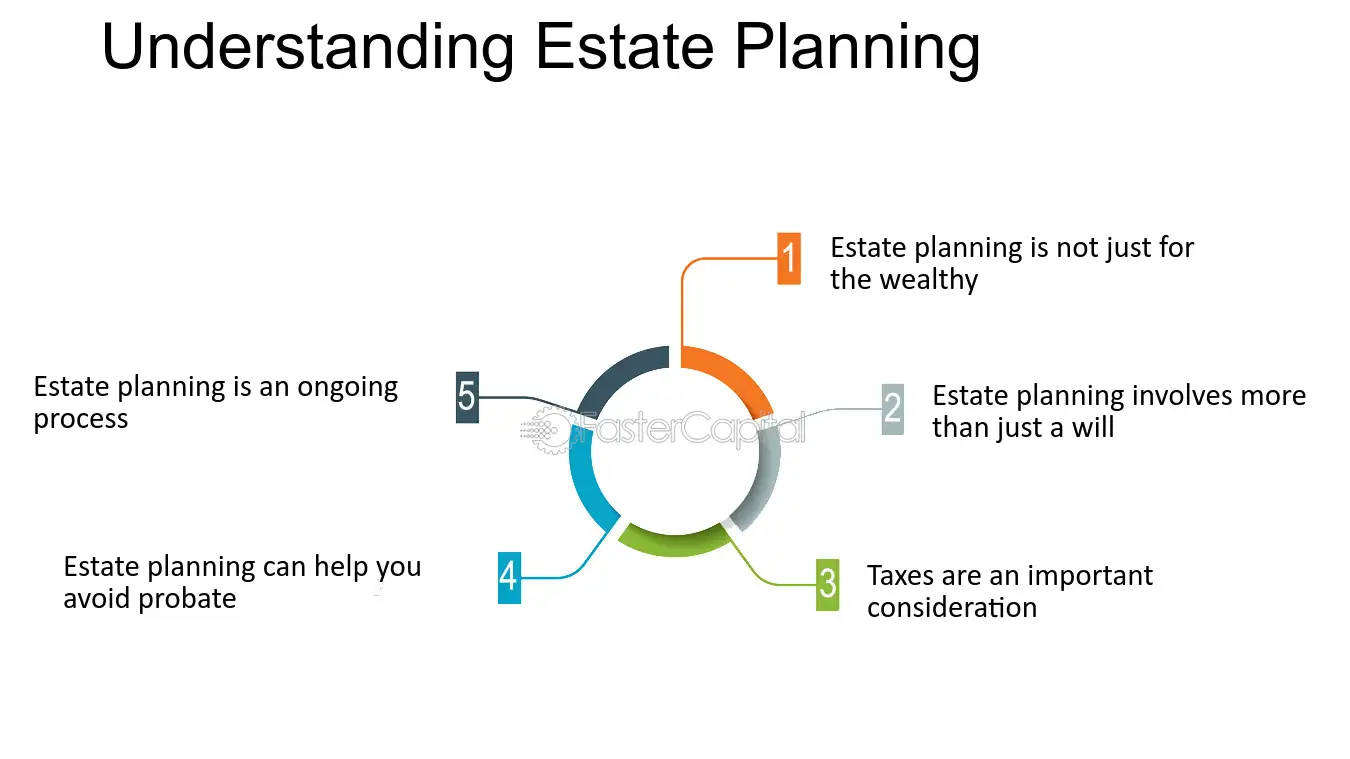 Understanding Estate Planning

1 Estate planning is not just for the wealthy

2 Estate planning involves more than just a will

3 Taxes are an important consideration

4 Estate planning can help you avoid probate

5 Estate planning is an ongoing process

FasterCapital